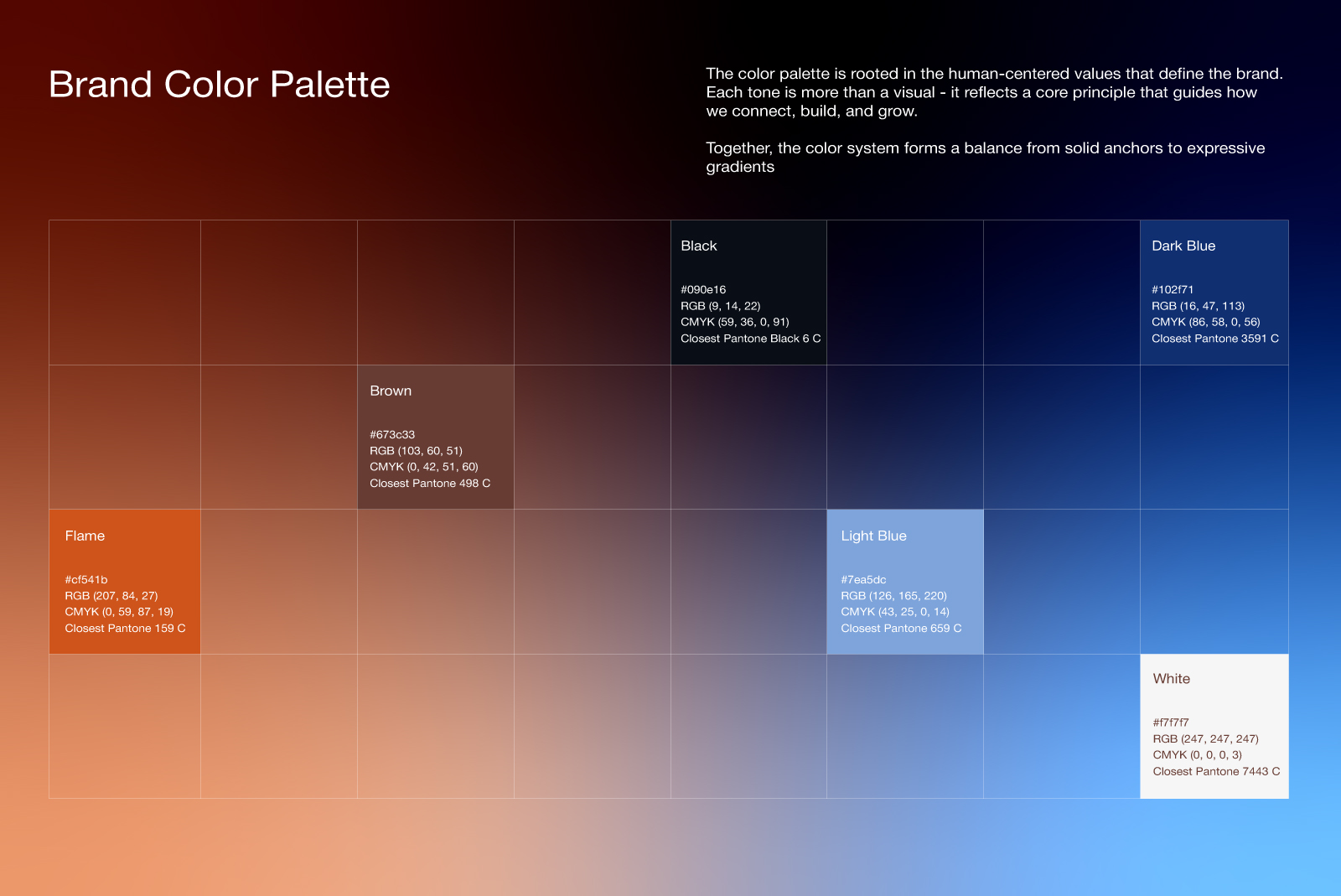 Brand Color Palette

The color palette is rooted in the human-centered values that define the brand. Each tone is more than a visual - it reflects a core principle that guides how we connect, build, and grow.

Together, the color system forms a balance from solid anchors to expressive gradients

Black

#090e16
RGB (9, 14, 22)
CMYK (59, 36, 0, 91)
Closest Pantone Black 6 C

Dark Blue

#102f71
RGB (16, 47, 113)
CMYK (86, 58, 0, 56)
Closest Pantone 3591 C

Brown

#673c33
RGB (103, 60, 51)
CMYK (0, 42, 51, 60)
Closest Pantone 498 C

Flame

#cf541b
RGB (207, 84, 27)
CMYK (0, 59, 87, 19)
Closest Pantone 159 C

Light Blue

#7ea5dc
RGB (126, 165, 220)
CMYK (43, 25, 0, 14)
Closest Pantone 659 C

White

#f7f7f7
RGB (247, 247, 247)
CMYK (0, 0, 0, 3)
Closest Pantone 7443 C